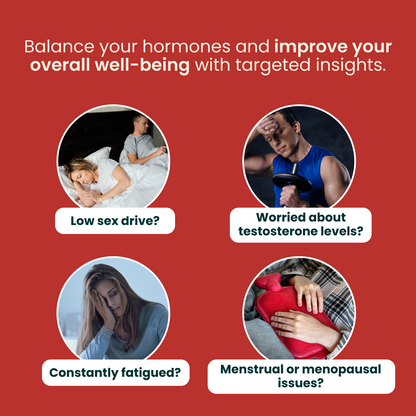 Balance your hormones and improve your overall well-being with targeted insights.

Low sex drive?

Worried about testosterone levels?

Constantly fatigued?

Menstrual or menopausal issues?